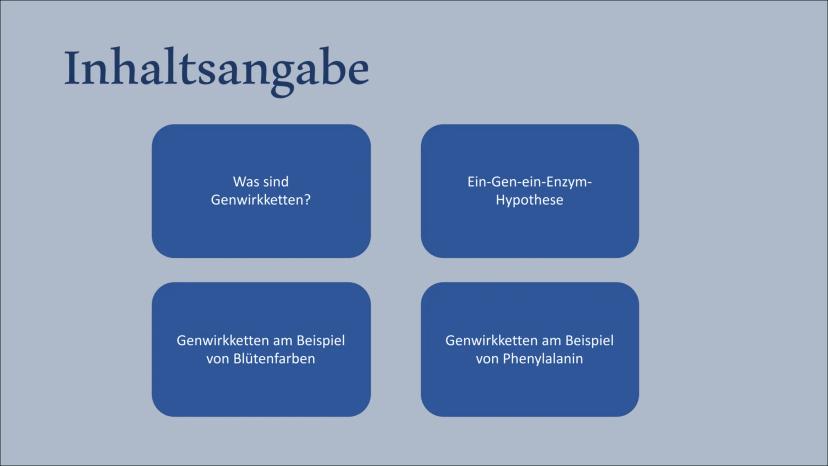 Inhaltsangabe

Was sind Genwirkketten?

Ein-Gen-ein-Enzym-Hypothese

Genwirkketten am Beispiel von Blütenfarben

Genwirkketten am Beispiel von Phenylalanin